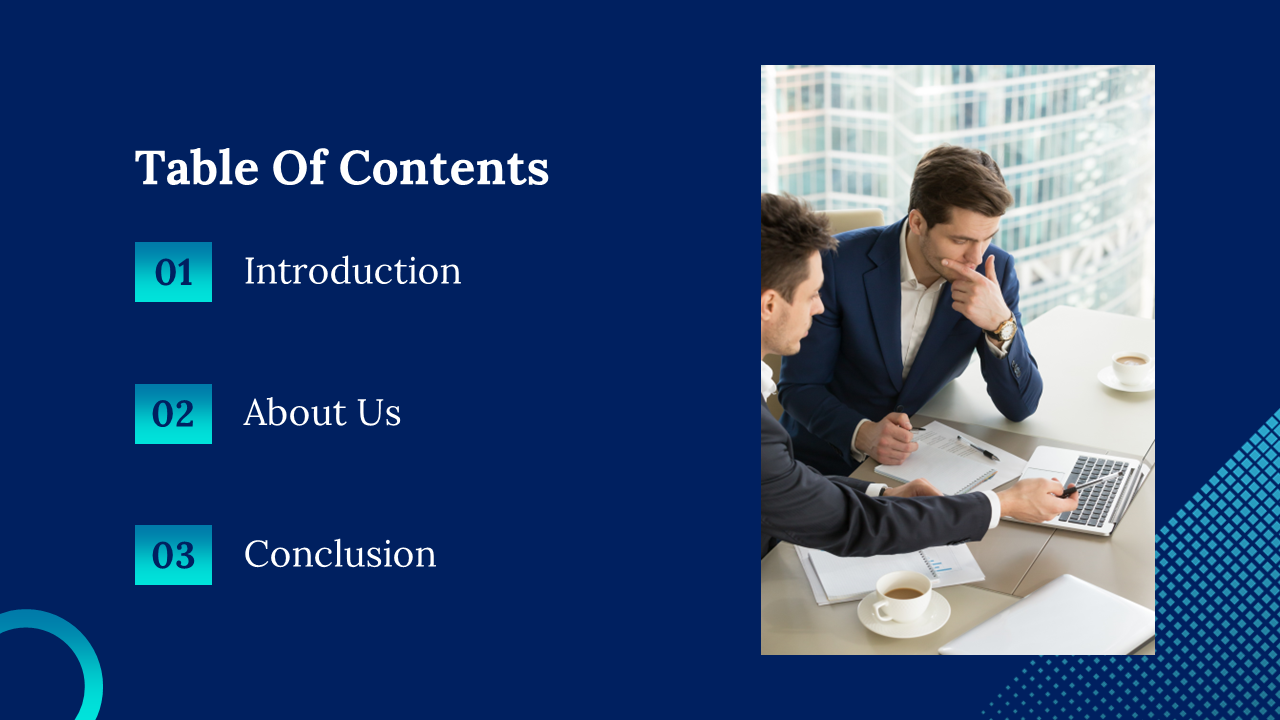 Table Of Contents

01 Introduction

02 About Us

03 Conclusion